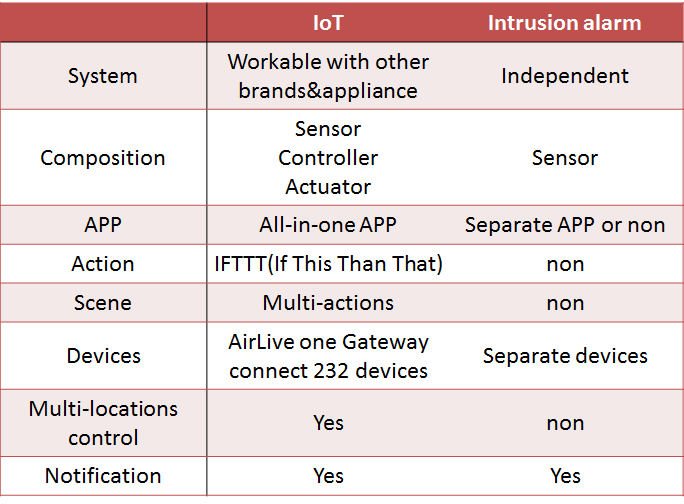 | | IoT | Intrusion alarm |
|---|---|---|
| System | Workable with other brands&appliance | Independent |
| Composition | Sensor Controller Actuator | Sensor |
| APP | All-in-one APP | Separate APP or non |
| Action | IFTTT(If This Than That) | non |
| Scene | Multi-actions | non |
| Devices | AirLive one Gateway connect 232 devices | Separate devices |
| Multi-locations control | Yes | non |
| Notification | Yes | Yes |